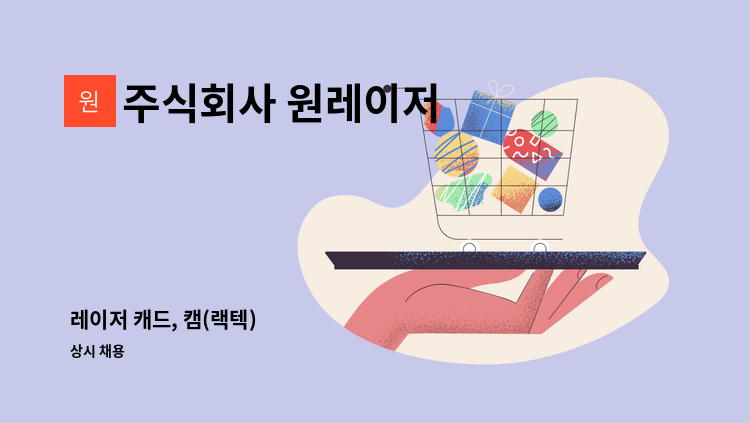 원 주식회사 원레이저

레이저 캐드, 캠(랙텍)

상시 채용